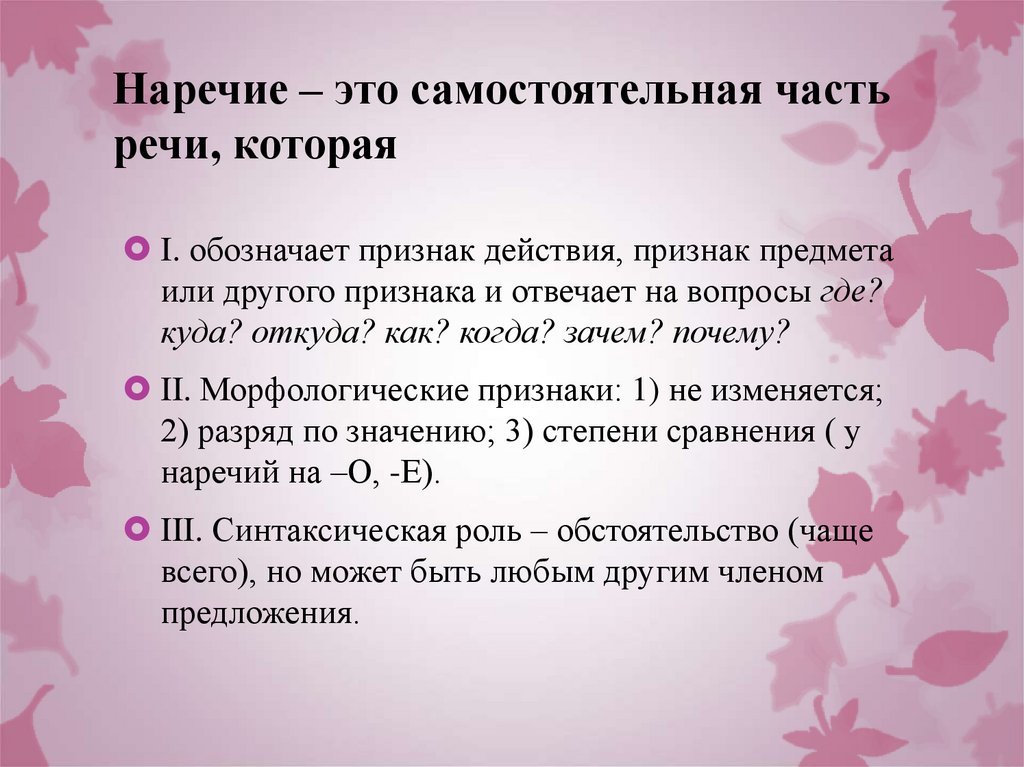 Наречие – это самостоятельная часть речи, которая

I. обозначает признак действия, признак предмета или другого признака и отвечает на вопросы где? куда? откуда? как? когда? зачем? почему?

II. Морфологические признаки: 1) не изменяется; 2) разряд по значению; 3) степени сравнения ( у наречий на –О, -Е).

III. Синтаксическая роль – обстоятельство (чаще всего), но может быть любым другим членом предложения.